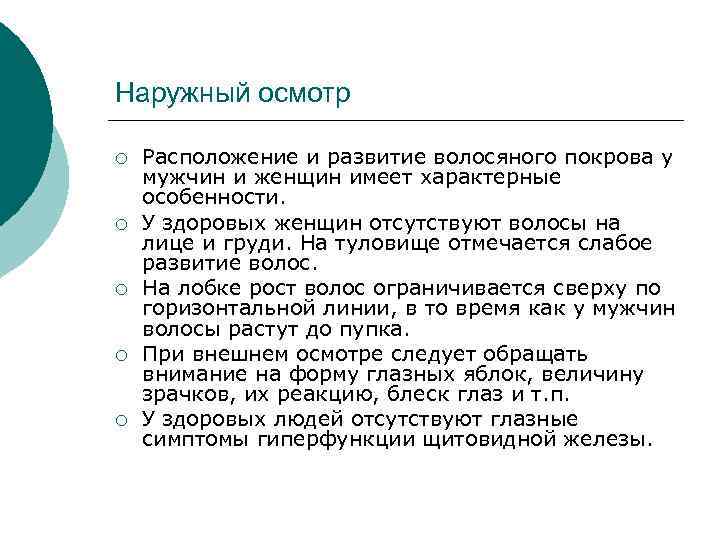 Наружный осмотр

○ Расположение и развитие волосяного покрова у мужчин и женщин имеет характерные особенности.

○ У здоровых женщин отсутствуют волосы на лице и груди. На туловище отмечается слабое развитие волос.

○ На лобке рост волос ограничивается сверху по горизонтальной линии, в то время как у мужчин волосы растут до пупка.

○ При внешнем осмотре следует обращать внимание на форму глазных яблок, величину зрачков, их реакцию, блеск глаз и т.п.

○ У здоровых людей отсутствуют глазные симптомы гиперфункции щитовидной железы.